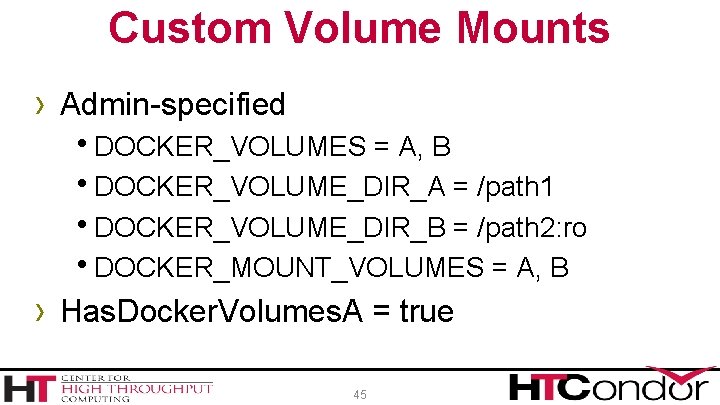 Custom Volume Mounts

› Admin-specified
• DOCKER_VOLUMES = A, B
• DOCKER_VOLUME_DIR_A = /path1
• DOCKER_VOLUME_DIR_B = /path2:ro
• DOCKER_MOUNT_VOLUMES = A, B
› HasDockerVolumesA = true

HT CENTER FOR HIGH THROUGHPUT COMPUTING

45

HTCondor